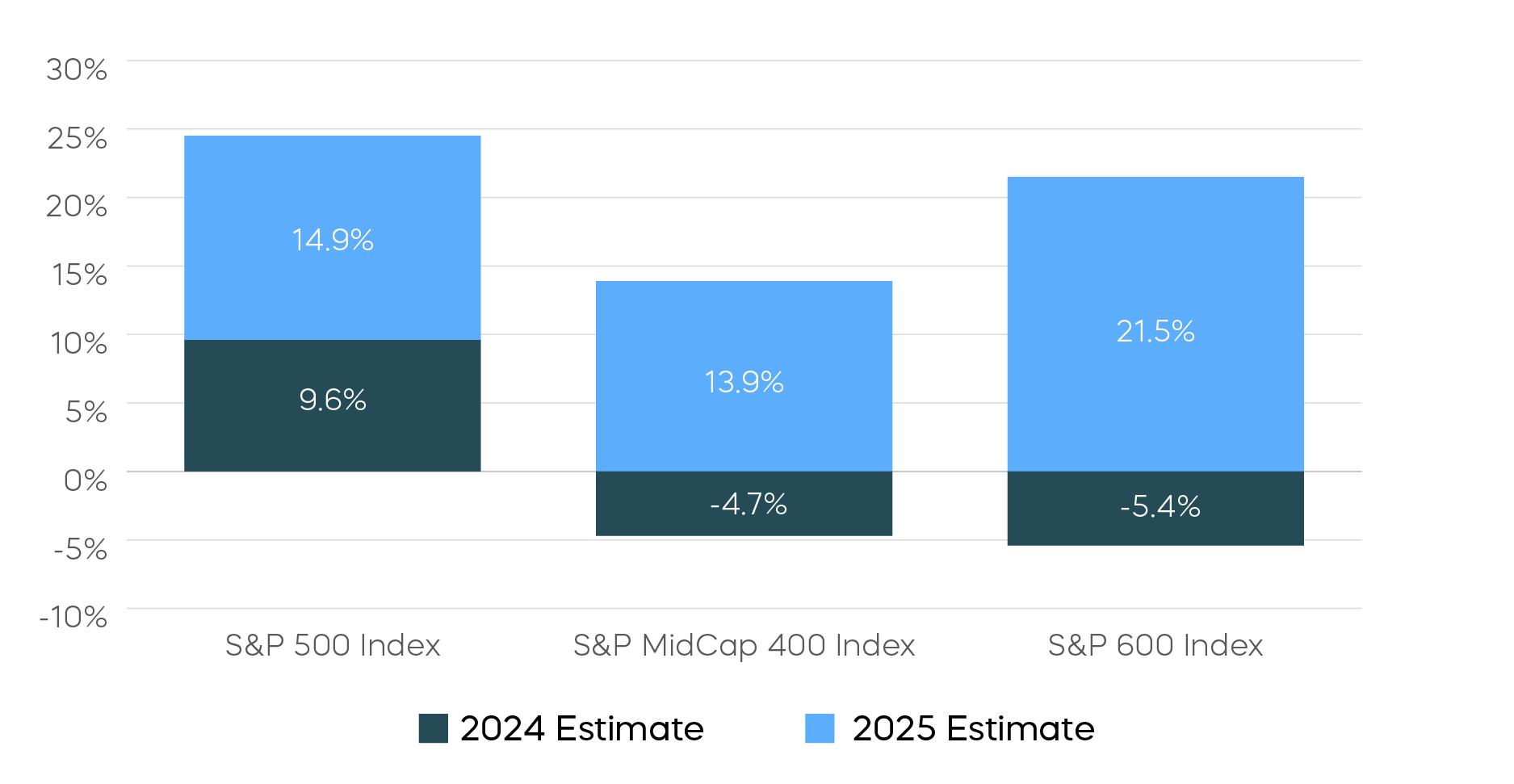 30%
25%
20%
15%
10%
5%
0%
-5%
-10%

14.9%
9.6%
13.9%
-4.7%
21.5%
-5.4%

S&P 500 Index
S&P MidCap 400 Index
S&P 600 Index

2024 Estimate
2025 Estimate